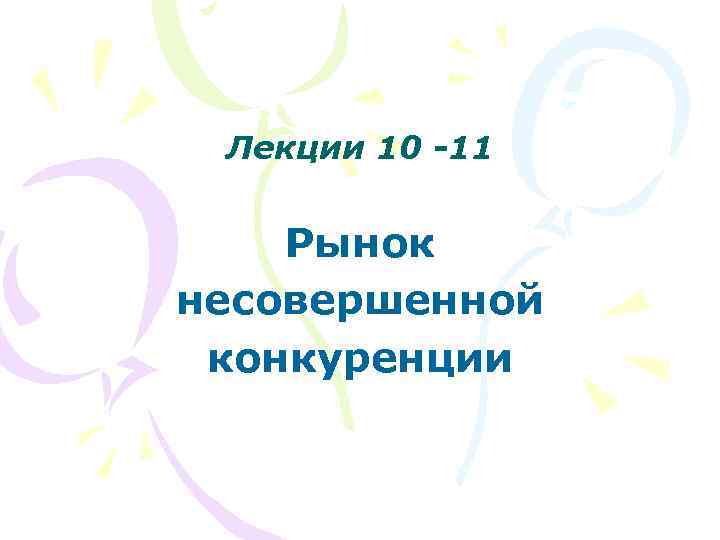 Лекции 10 -11

Рынок несовершенной конкуренции